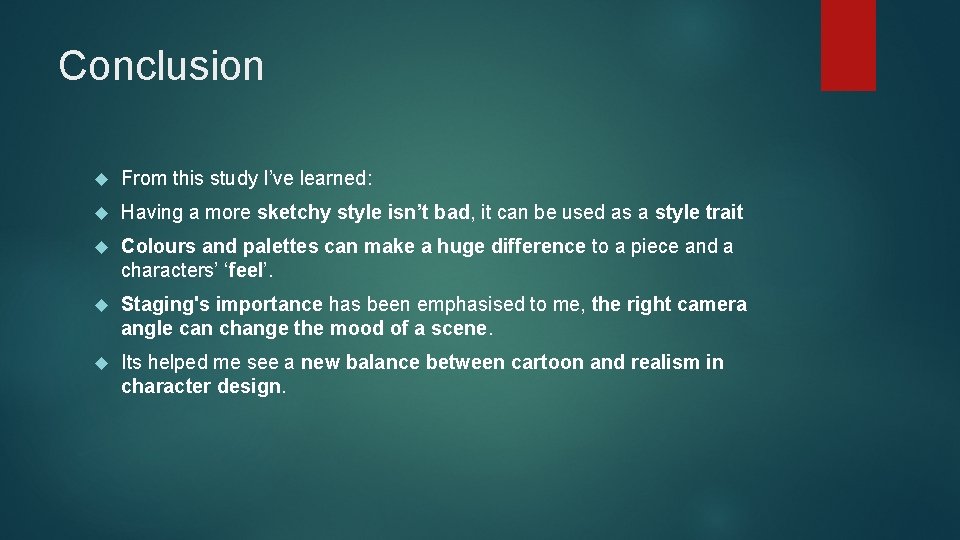 Conclusion

From this study I've learned:

Having a more sketchy style isn't bad, it can be used as a style trait

Colours and palettes can make a huge difference to a piece and a characters' 'feel'.

Staging's importance has been emphasised to me, the right camera angle can change the mood of a scene.

Its helped me see a new balance between cartoon and realism in character design.